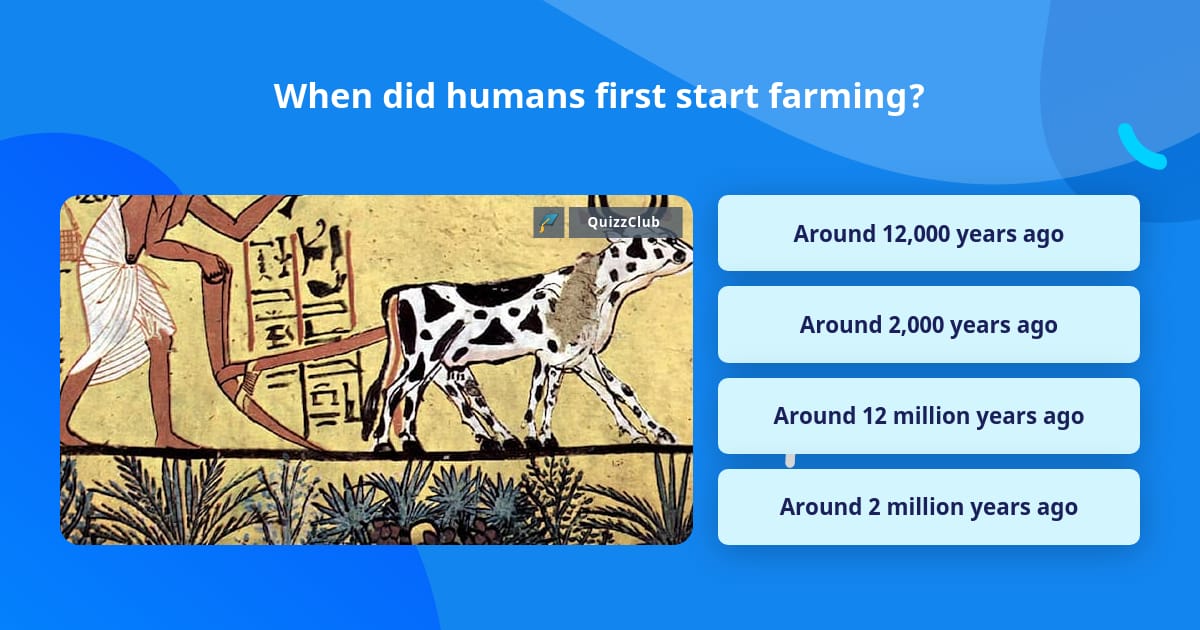 When did humans first start farming?

QuizzClub

Around 12,000 years ago

Around 2,000 years ago

Around 12 million years ago

Around 2 million years ago